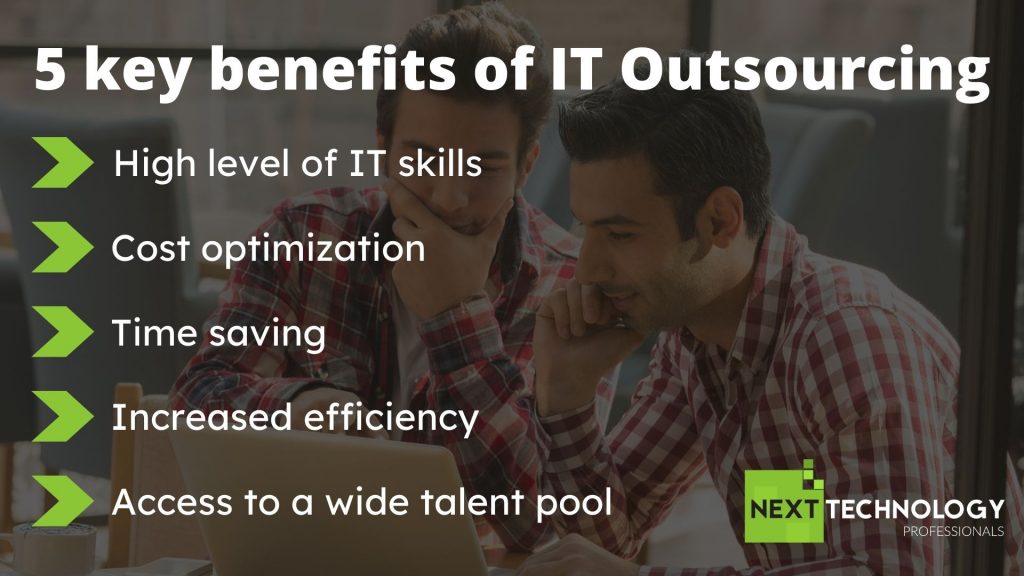 5 key benefits of IT Outsourcing

High level of IT skills

Cost optimization

Time saving

Increased efficiency

Access to a wide talent pool

NEXT TECHNOLOGY
PROFESSIONALS